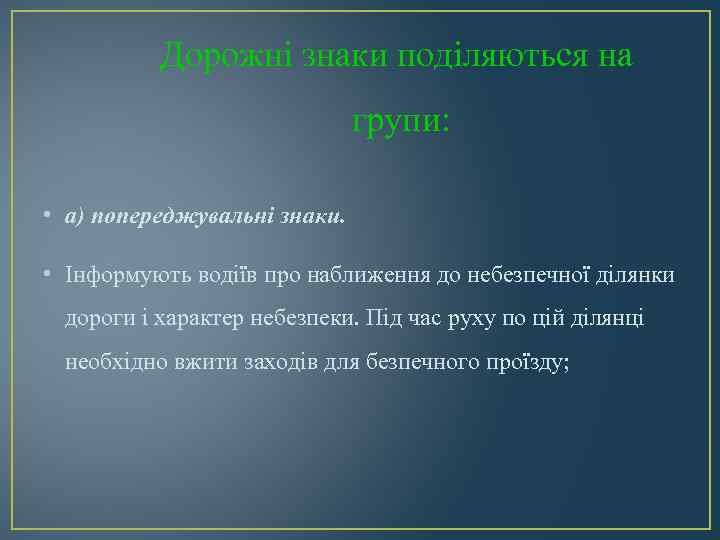 Дорожні знаки поділяються на групи:

• а) попереджувальні знаки.

• Інформують водіїв про наближення до небезпечної ділянки дороги і характер небезпеки. Під час руху по цій ділянці необхідно вжити заходів для безпечного проїзду;